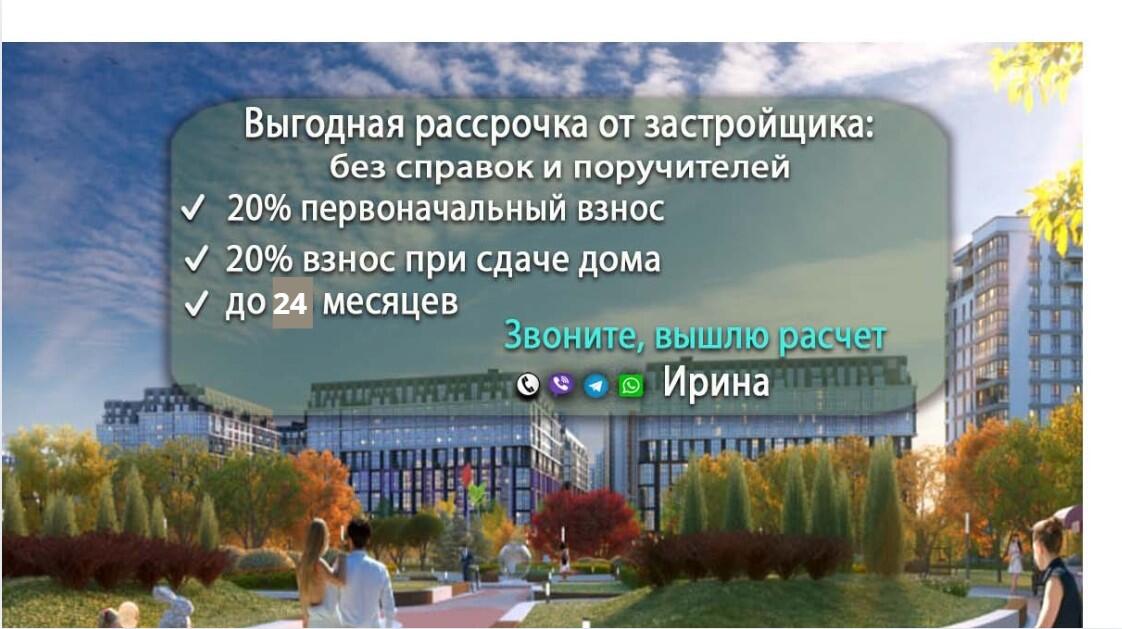 Выгодная рассрочка от застройщика:
без справок и поручителей

✓ 20% первоначальный взнос
✓ 20% взнос при сдаче дома
✓ до 24 месяцев

Звоните, вышлю расчет

Ирина